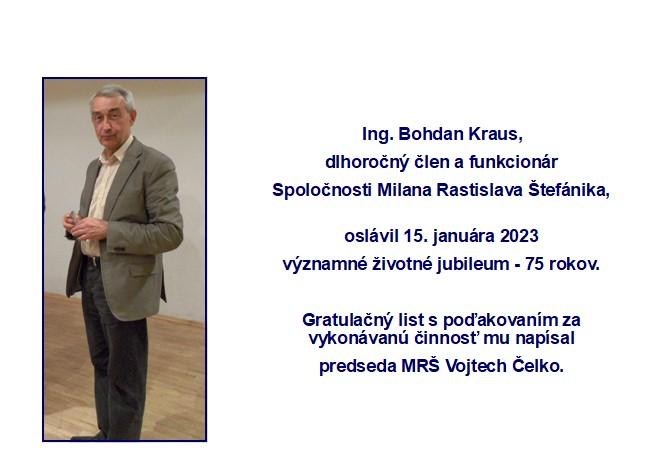 Ing. Bohdan Kraus,
dlhoročný člen a funkcionár
Spoločnosti Milana Rastislava Štefánika,

oslávil 15. januára 2023
významné životné jubileum - 75 rokov.

Gratulačný list s poďakovaním za vykonávanú činnosť mu napísal predseda MRŠ Vojtech Čelko.